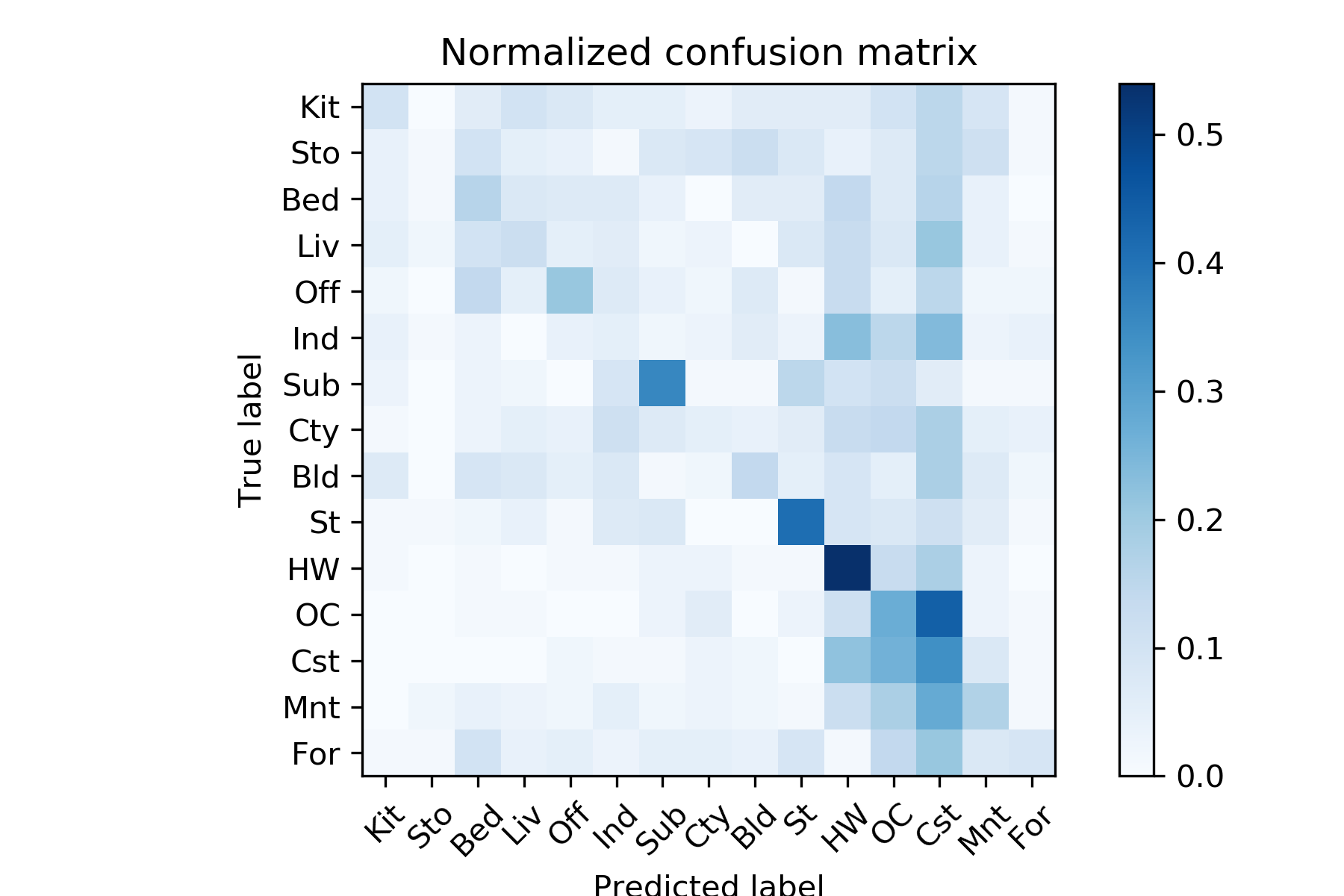 Normalized confusion matrix

True label

Kit
Sto
Bed
Liv
Off
Ind
Sub
Cty
Bld
St
HW
OC
Cst
Mnt
For

Kit Sto Bed Liv Off Ind Sub Cty Bld St HW OC Cst Mnt For

Predicted label

0.5
0.4
0.3
0.2
0.1
0.0